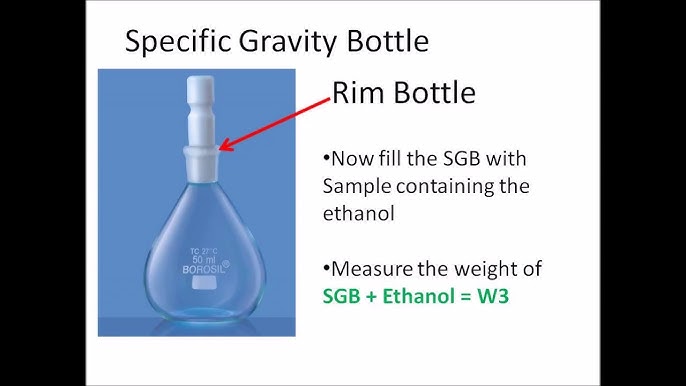 Specific Gravity Bottle

TC 27°C
50 ml
BOROSIL®

Rim Bottle

•Now fill the SGB with Sample containing the ethanol

•Measure the weight of SGB + Ethanol = W3